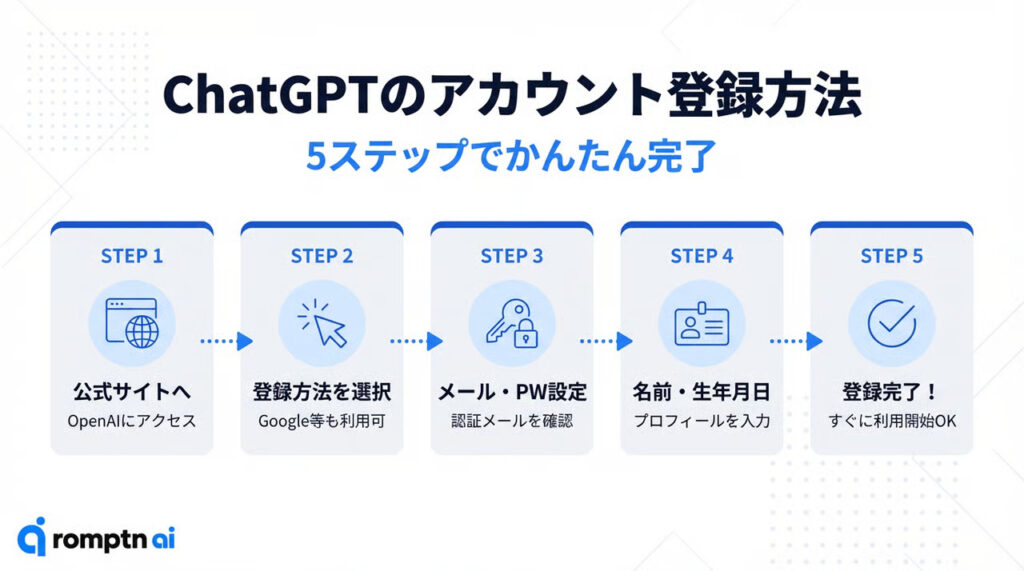 ChatGPTのアカウント登録方法

5ステップでかんたん完了

STEP 1
公式サイトへ
OpenAIにアクセス

STEP 2
登録方法を選択
Google等も利用可

STEP 3
メール・PW設定
認証メールを確認

STEP 4
名前・生年月日
プロフィールを入力

STEP 5
登録完了！
すぐに利用開始OK

romptn ai